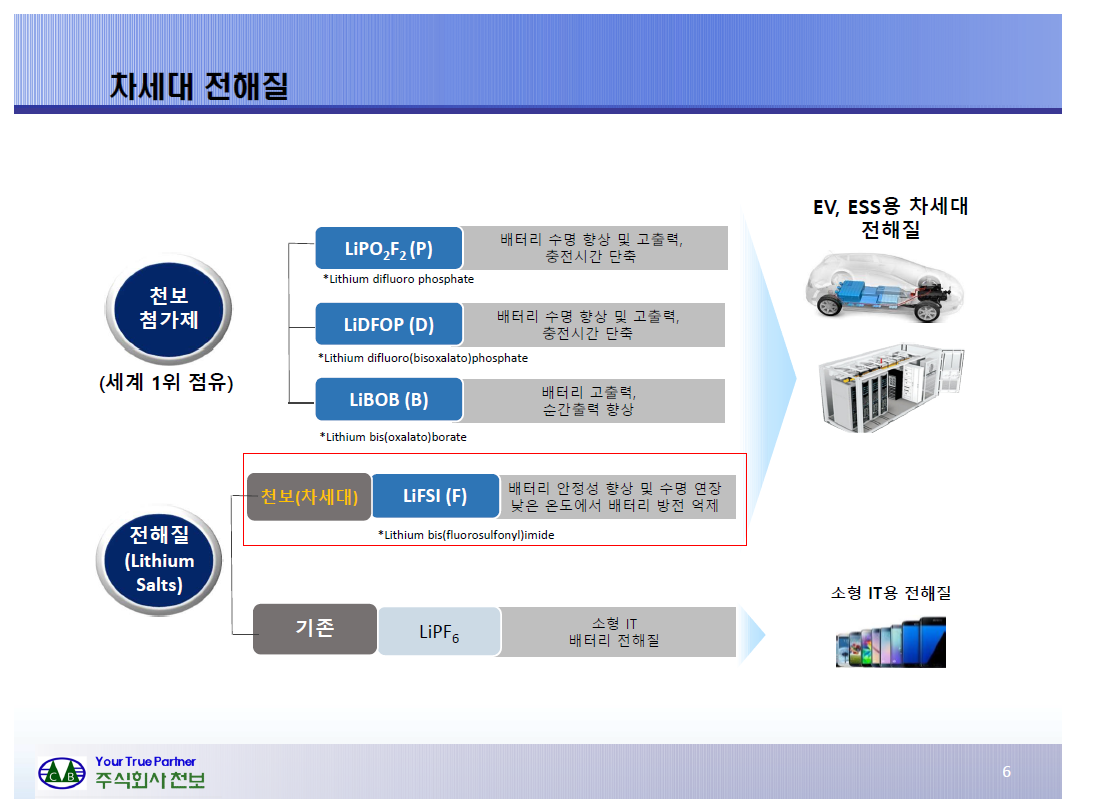 차세대 전해질

천보 첨가제

(세계 1위 점유)

$LiPO_2F_2$ (P)

배터리 수명 향상 및 고출력, 충전시간 단축

*Lithium difluoro phosphate

LiDFOP (D)

배터리 수명 향상 및 고출력, 충전시간 단축

*Lithium difluoro(bisoxalato)phosphate

LiBOB (B)

배터리 고출력, 순간출력 향상

*Lithium bis(oxalato)borate

전해질 (Lithium Salts)

천보(차세대)

LiFSI (F)

배터리 안정성 향상 및 수명 연장 낮은 온도에서 배터리 방전 억제

*Lithium bis(fluorosulfonyl)imide

기존

$LiPF_6$

소형 IT 배터리 전해질

EV, ESS용 차세대 전해질

소형 IT용 전해질

CB

Your True Partner
주식회사 천보

6